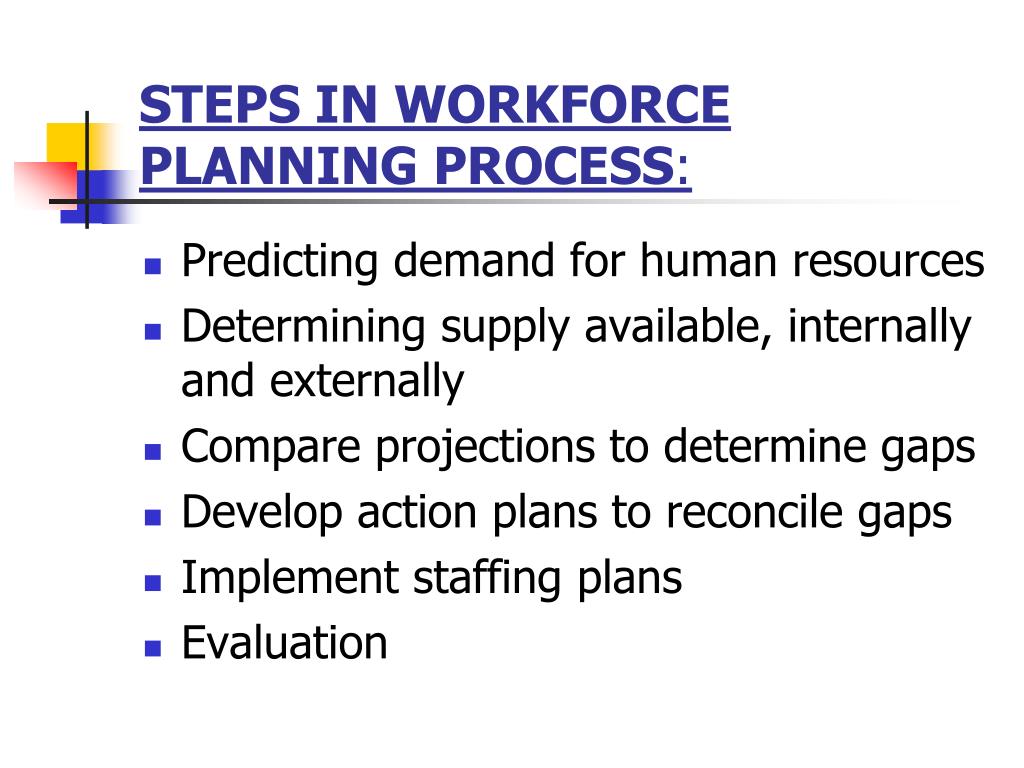 STEPS IN WORKFORCE PLANNING PROCESS:

- Predicting demand for human resources
- Determining supply available, internally and externally
- Compare projections to determine gaps
- Develop action plans to reconcile gaps
- Implement staffing plans
- Evaluation